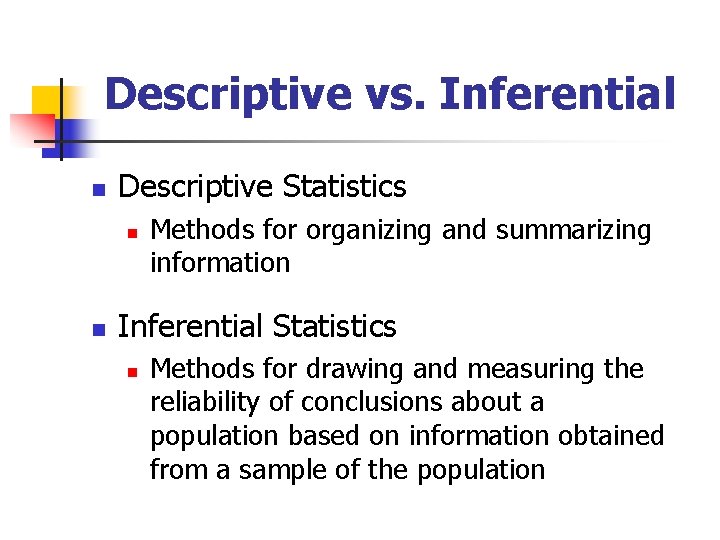 Descriptive vs. Inferential

Descriptive Statistics

Methods for organizing and summarizing information

Inferential Statistics

Methods for drawing and measuring the reliability of conclusions about a population based on information obtained from a sample of the population